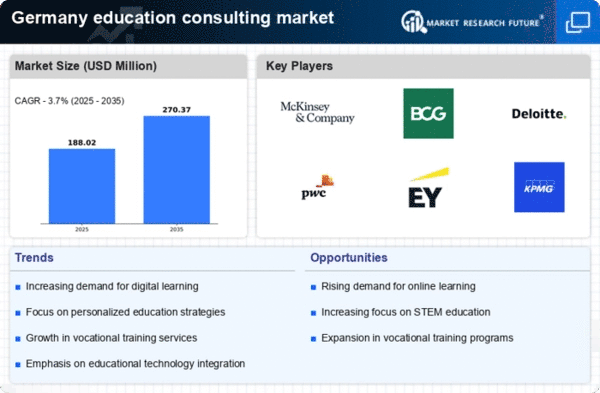 Germany education consulting market

MARKET RESEARCH FUTURE®

Market Size (USD Million)

CAGR - 3.7% (2025 - 2035)

188.02

270.37

2025

2035

Key Players

McKinsey & Company

BCG

Deloitte.

pwc

EY

KPMG

Trends

Increasing demand for digital learning

Focus on personalized education strategies

Growth in vocational training services

Emphasis on educational technology integration

Opportunities

Rising demand for online learning

Increasing focus on STEM education

Expansion in vocational training programs